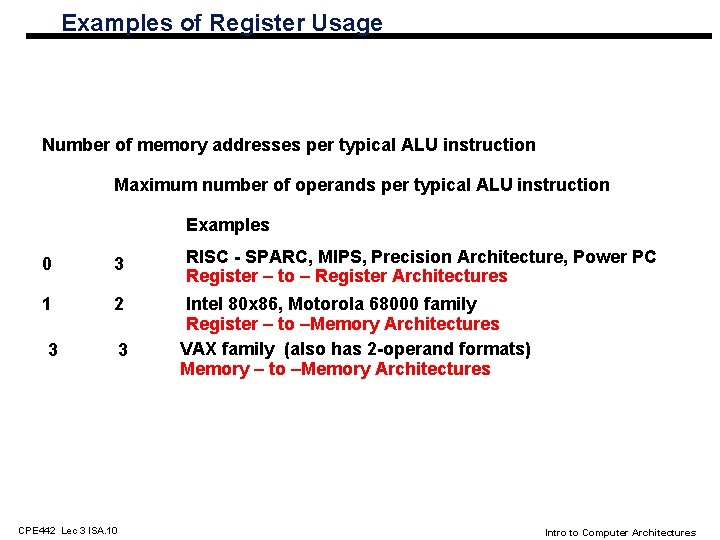 Examples of Register Usage

Number of memory addresses per typical ALU instruction

Maximum number of operands per typical ALU instruction

Examples

0 3 RISC - SPARC, MIPS, Precision Architecture, Power PC
Register – to – Register Architectures

1 2 Intel 80x86, Motorola 68000 family
Register – to –Memory Architectures

3 3 VAX family (also has 2-operand formats)
Memory – to –Memory Architectures

CPE442 Lec 3 ISA.10

Intro to Computer Architectures